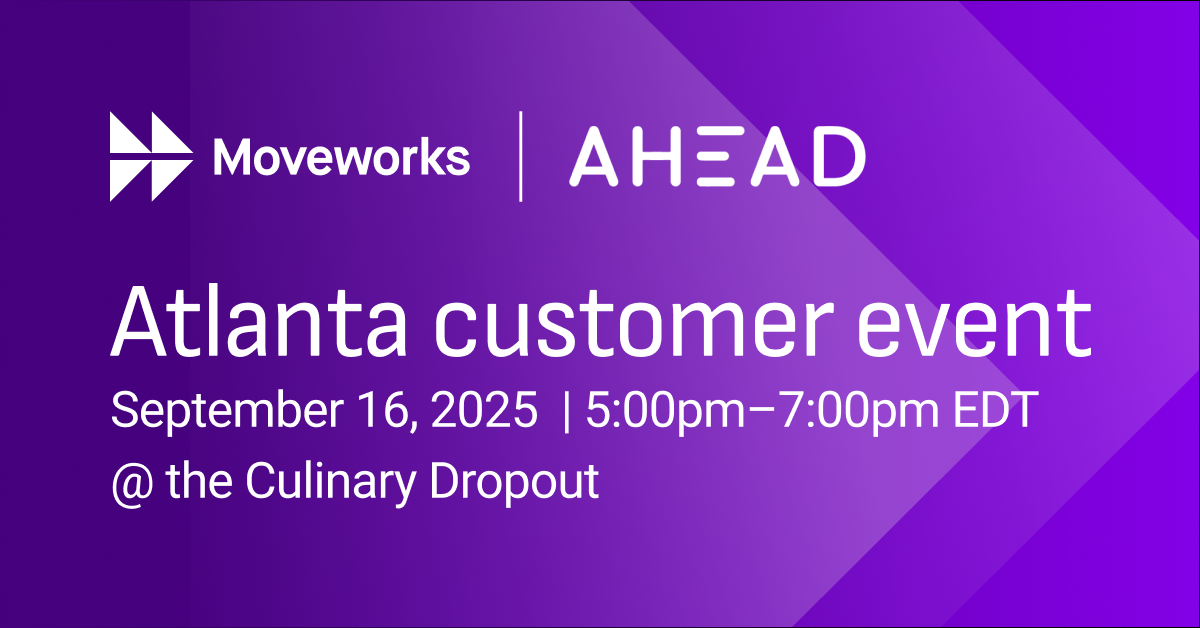 Moveworks | AHEAD

Atlanta customer event

September 16, 2025 | 5:00pm–7:00pm EDT

@ the Culinary Dropout